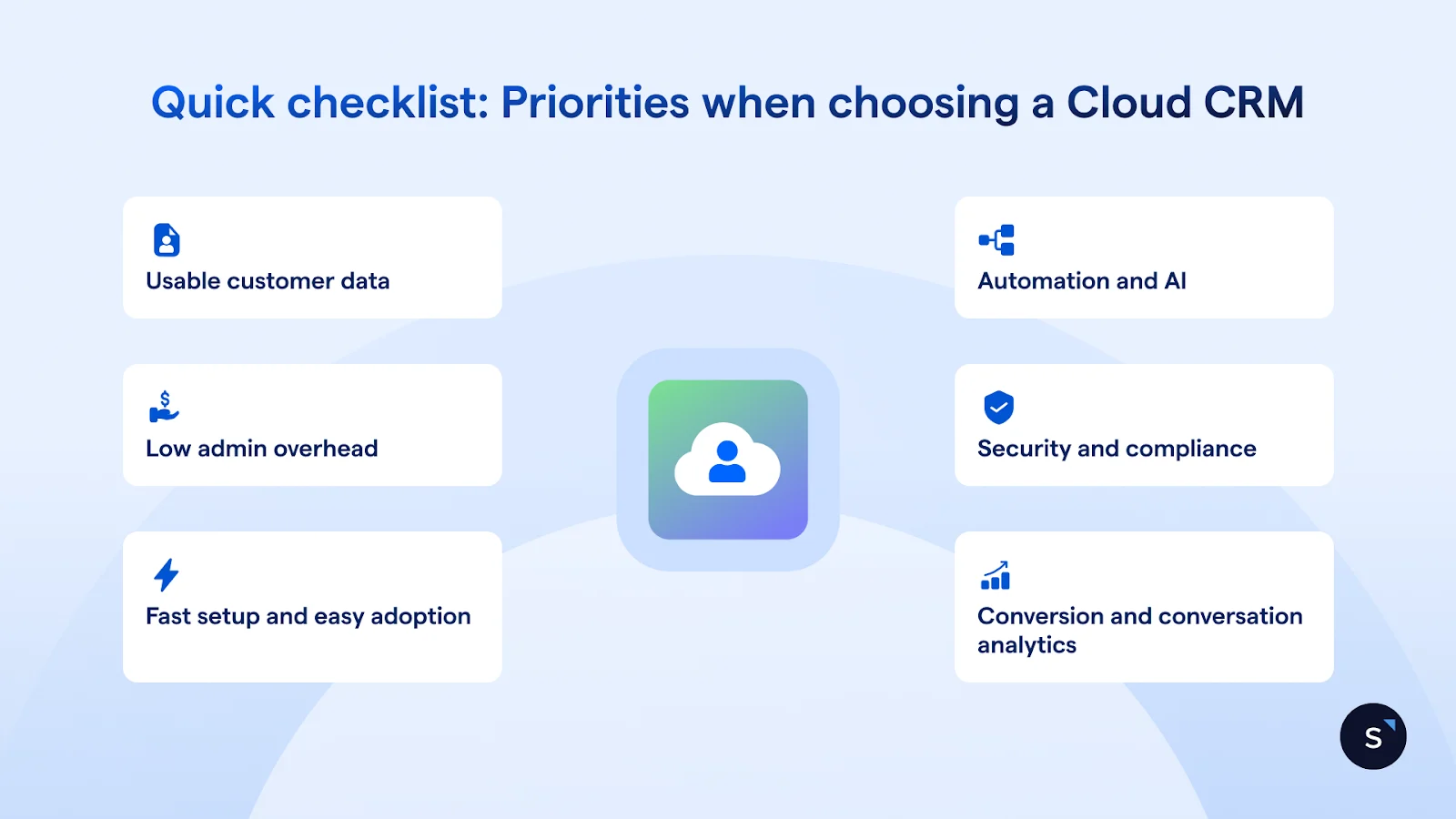 Quick checklist: Priorities when choosing a Cloud CRM

Usable customer data

Low admin overhead

Fast setup and easy adoption

Automation and AI

Security and compliance

Conversion and conversation analytics

S